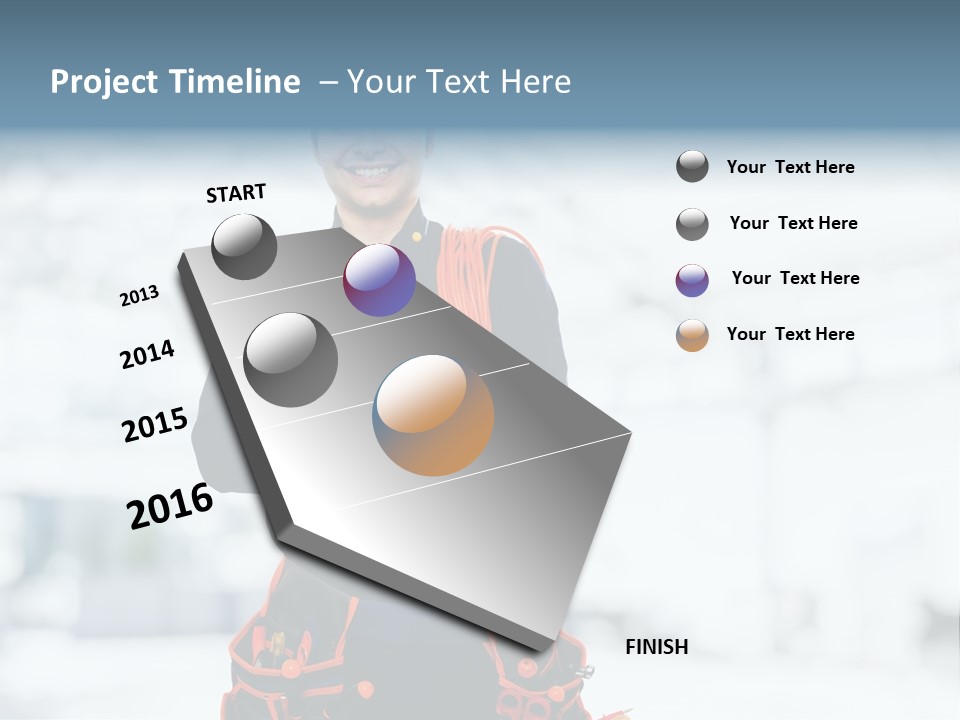 Project Timeline – Your Text Here

START

2013

2014

2015

2016

FINISH

Your Text Here

Your Text Here

Your Text Here

Your Text Here